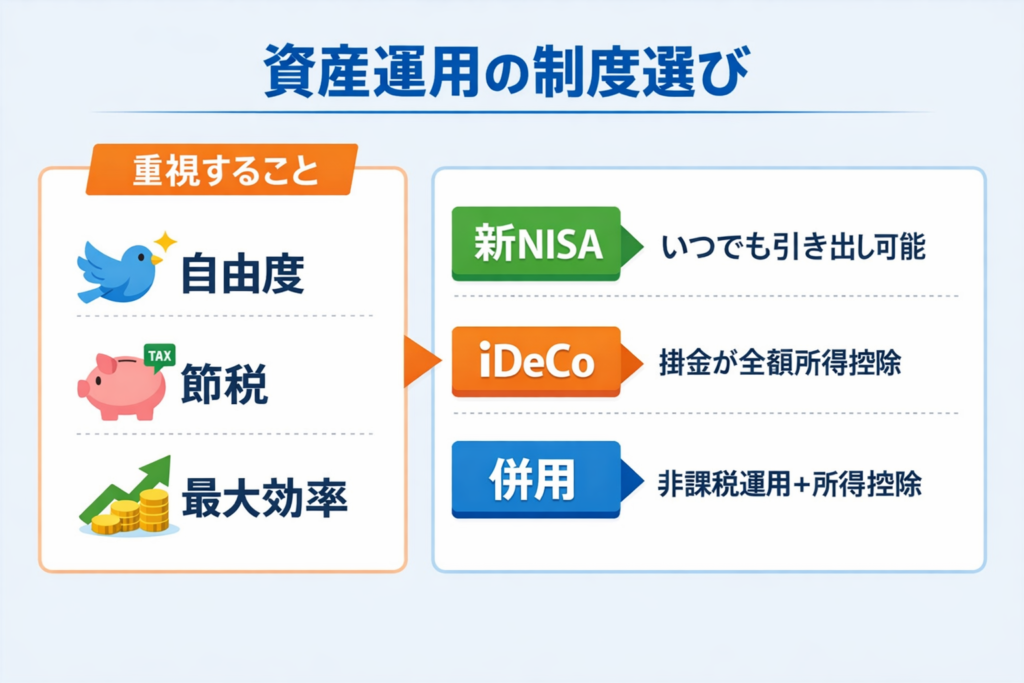 資産運用の制度選び

重視すること

自由度

TAX

節税

最大効率

新NISA いつでも引き出し可能

iDeCo 掛金が全額所得控除

併用 非課税運用+所得控除